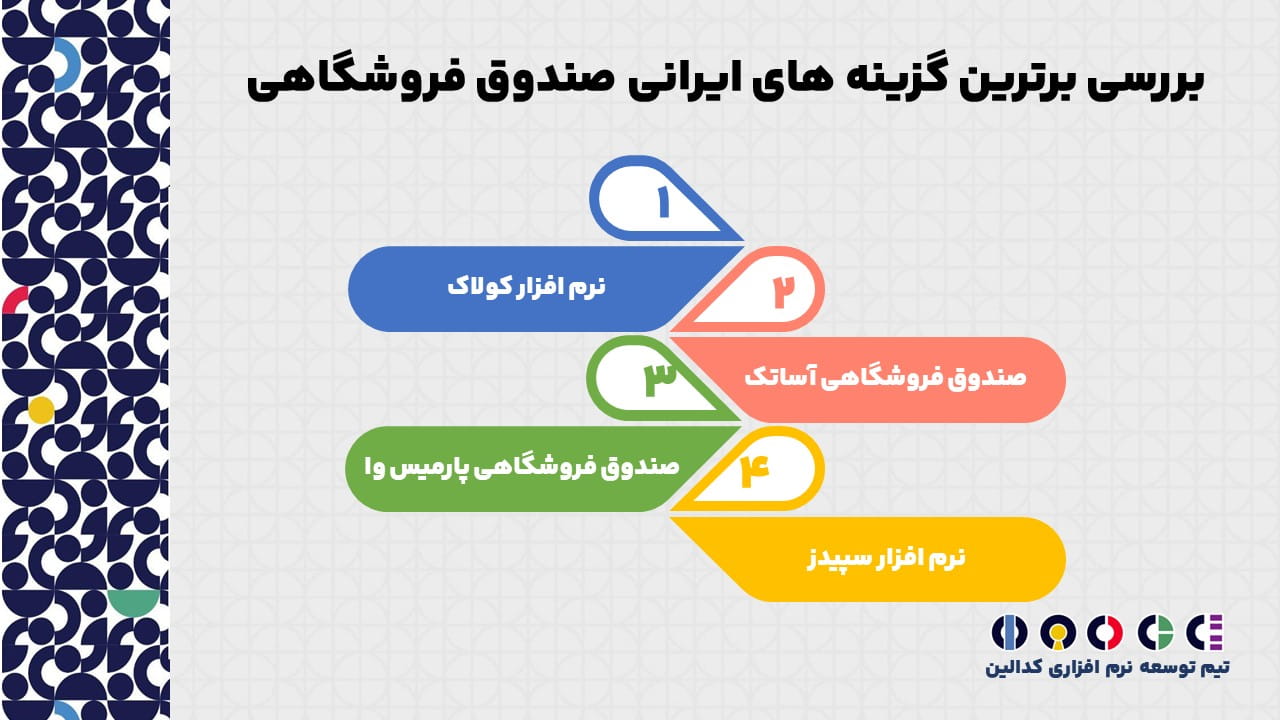 بررسی برترین گزینه های ایرانی صندوق فروشگاهی

۱
نرم افزار کولاک

۲
صندوق فروشگاهی آساتک

۳
صندوق فروشگاهی پارمیس وا

۴
نرم افزار سپیدز

تیم توسعه نرم افزاری کدالین